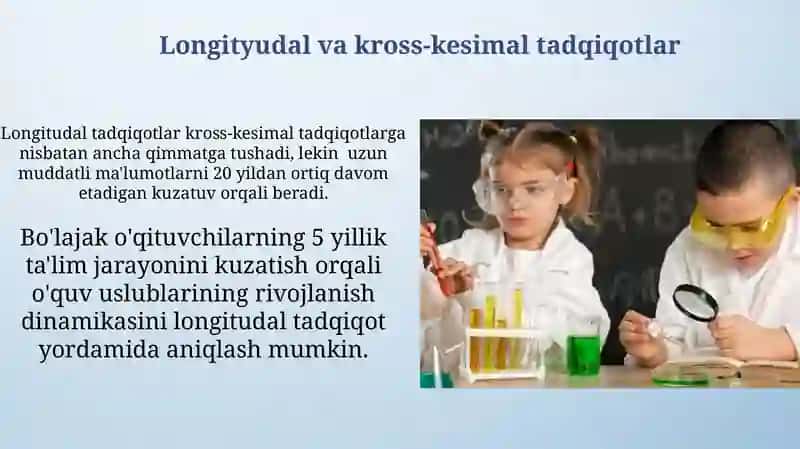 Longityudal va kross-kesimal tadqiqotlar

Longitudal tadqiqotlar kross-kesimal tadqiqotlarga nisbatan ancha qimmatga tushadi, lekin uzun muddatli ma'lumotlarni 20 yildan ortiq davom etadigan kuzatuv orqali beradi.

Bo'lajak o'qituvchilarning 5 yillik ta'lim jarayonini kuzatish orqali o'quv uslublarining rivojlanish dinamikasini longitudal tadqiqot yordamida aniqlash mumkin.